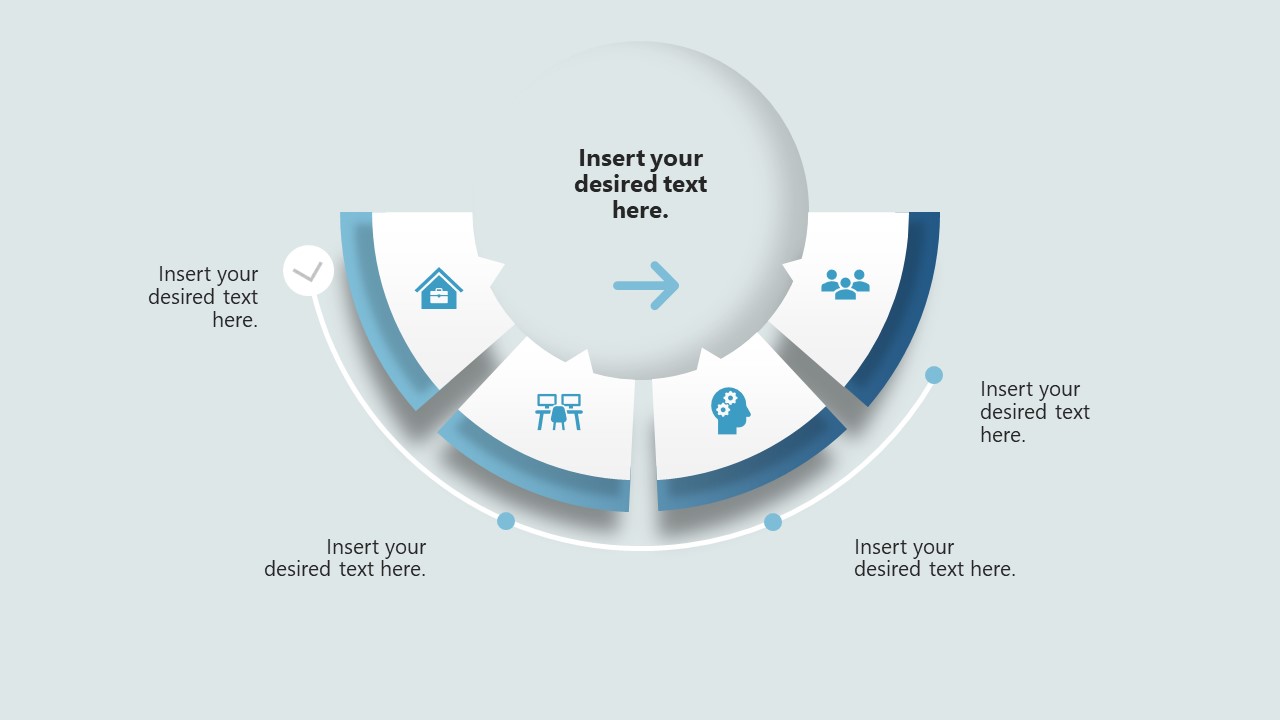 Insert your desired text here.

Insert your desired text here.

Insert your desired text here.

Insert your desired text here.

Insert your desired text here.